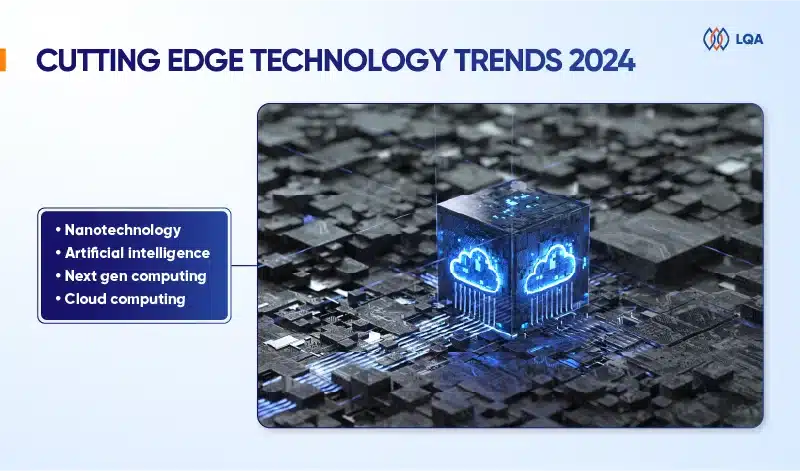 LQA

CUTTING EDGE TECHNOLOGY TRENDS 2024

• Nanotechnology
• Artificial intelligence
• Next gen computing
• Cloud computing